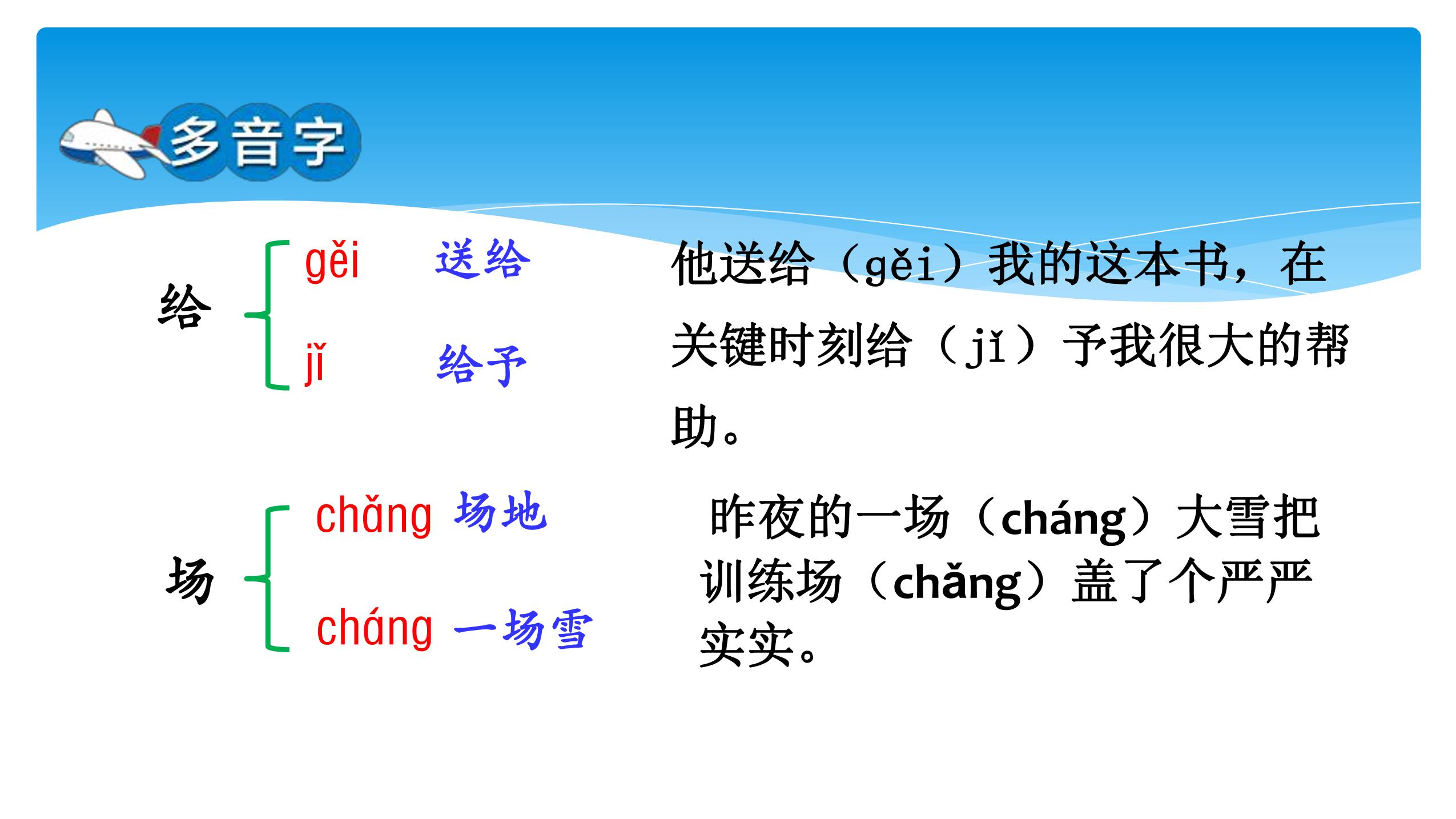 多音字

给 gěi 送给
jǐ 给予

他送给（gěi）我的这本书，在关键时刻给（jǐ）予我很大的帮助。

场 chǎng 场地
cháng 一场雪

昨夜的一场（cháng）大雪把训练场（chǎng）盖了个严严实实。